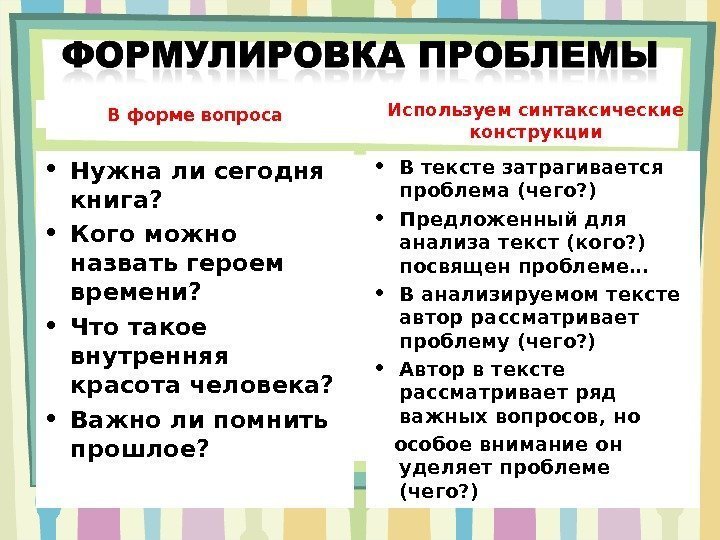 ФОРМУЛИРОВКА ПРОБЛЕМЫ

В форме вопроса

• Нужна ли сегодня книга?
• Кого можно назвать героем времени?
• Что такое внутренняя красота человека?
• Важно ли помнить прошлое?

Используем синтаксические конструкции

• В тексте затрагивается проблема (чего?)
• Предложенный для анализа текст (кого?) посвящен проблеме…
• В анализируемом тексте автор рассматривает проблему (чего?)
• Автор в тексте рассматривает ряд важных вопросов, но особое внимание он уделяет проблеме (чего?)